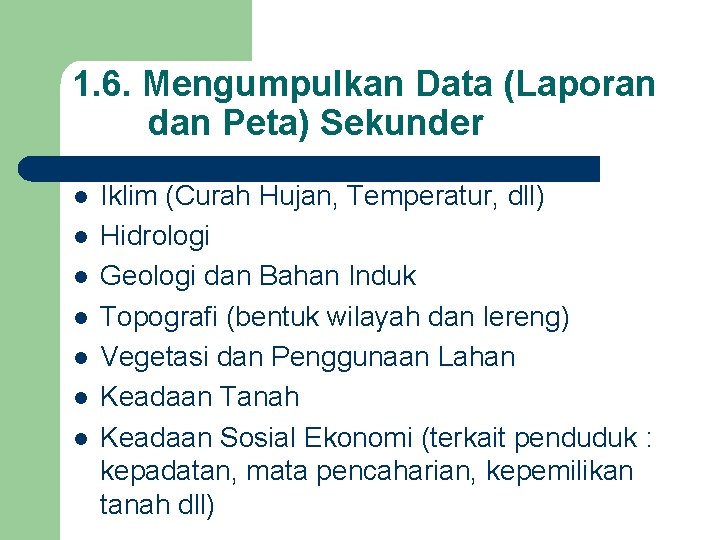 1.6. Mengumpulkan Data (Laporan dan Peta) Sekunder

- Iklim (Curah Hujan, Temperatur, dll)
- Hidrologi
- Geologi dan Bahan Induk
- Topografi (bentuk wilayah dan lereng)
- Vegetasi dan Penggunaan Lahan
- Keadaan Tanah
- Keadaan Sosial Ekonomi (terkait penduduk : kepadatan, mata pencaharian, kepemilikan tanah dll)